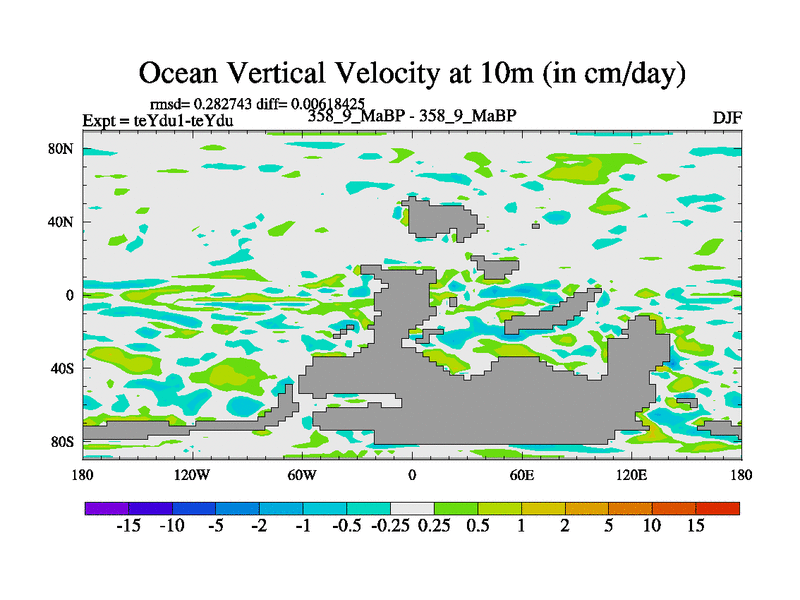 Ocean Vertical Velocity at 10m (in cm/day)

rmsd= 0.282743 diff= 0.00618425

Expt = teYdu1-teYdu

358_9_MaBP - 358_9_MaBP

DJF

80N
40N
0
40S
80S

180 120W 60W 0 60E 120E 180

-15 -10 -5 -2 -1 -0.5 -0.25 0.25 0.5 1 2 5 10 15